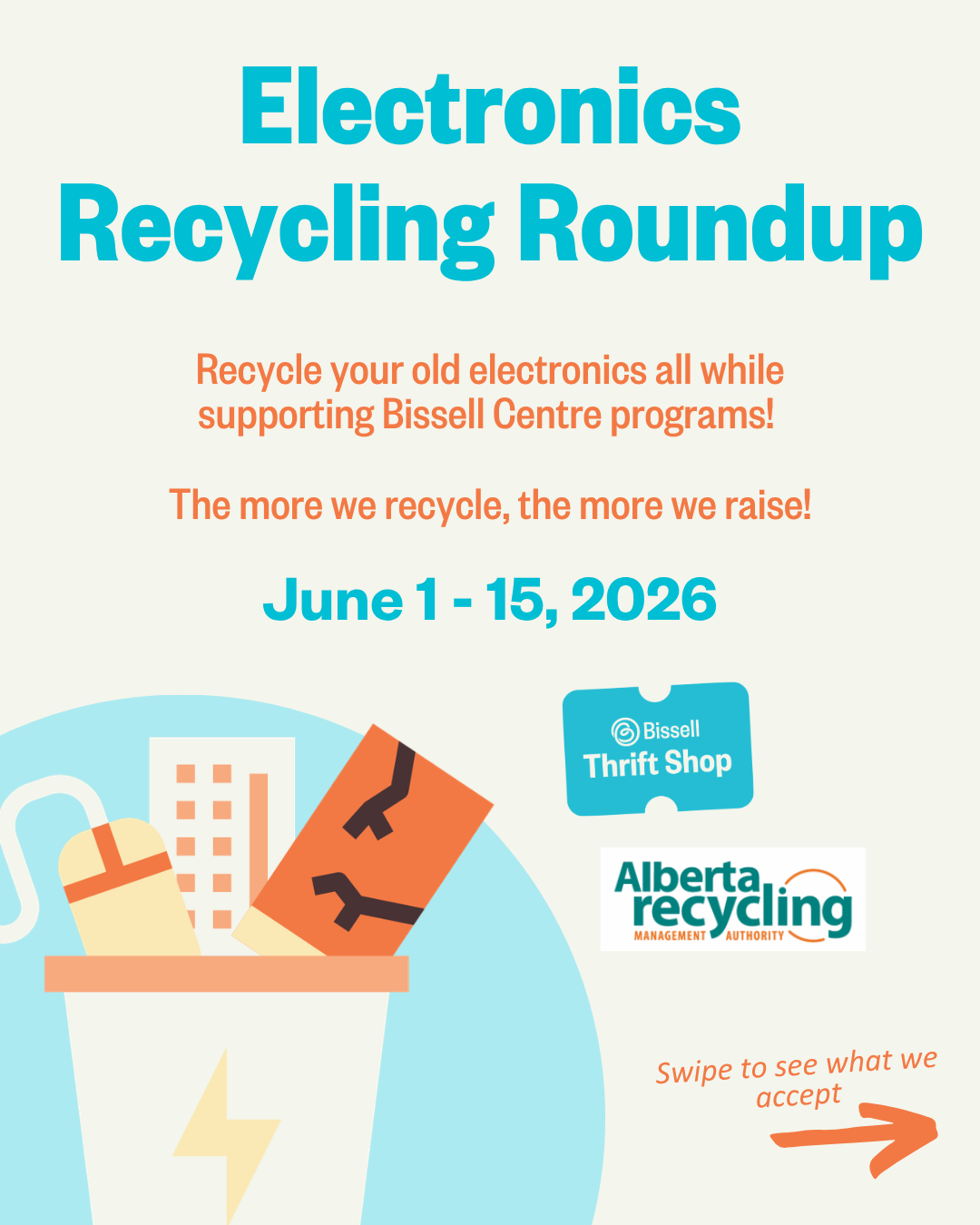 Electronics Recycling Roundup

Recycle your old electronics all while supporting Bissell Centre programs!

The more we recycle, the more we raise!

June 1 - 15, 2026

Bissell
Thrift Shop

Alberta recycling
MANAGEMENT AUTHORITY

Swipe to see what we accept